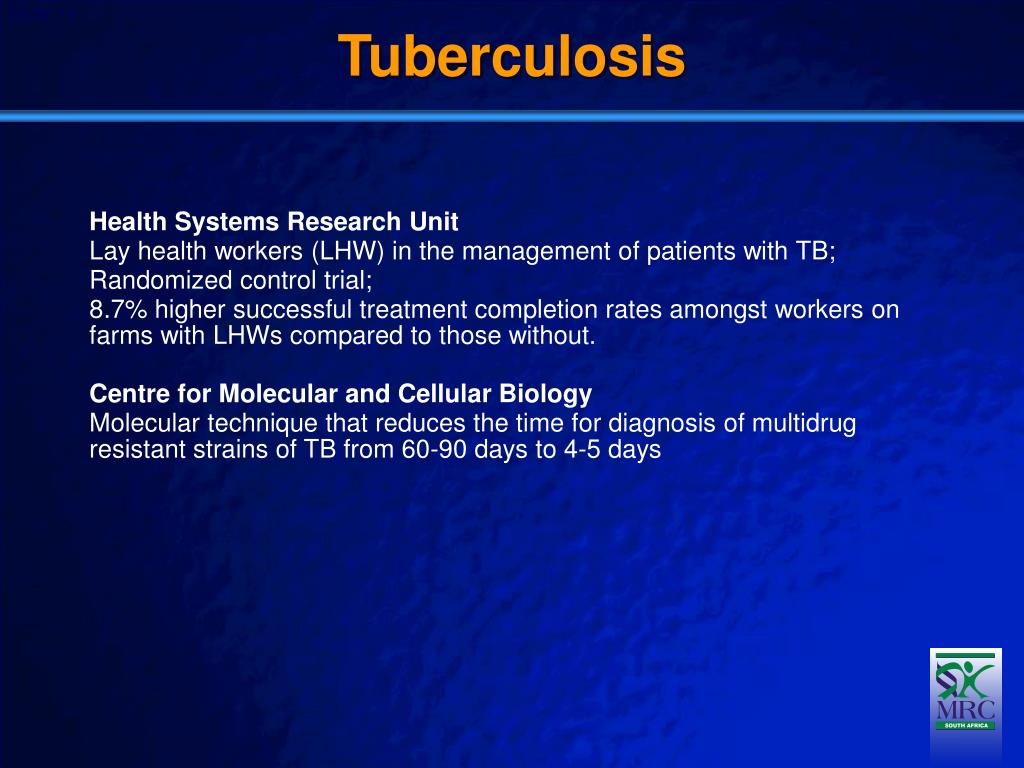 Tuberculosis

Health Systems Research Unit
Lay health workers (LHW) in the management of patients with TB;
Randomized control trial;
8.7% higher successful treatment completion rates amongst workers on farms with LHWs compared to those without.

Centre for Molecular and Cellular Biology
Molecular technique that reduces the time for diagnosis of multidrug resistant strains of TB from 60-90 days to 4-5 days

MRC
SOUTH AFRICA